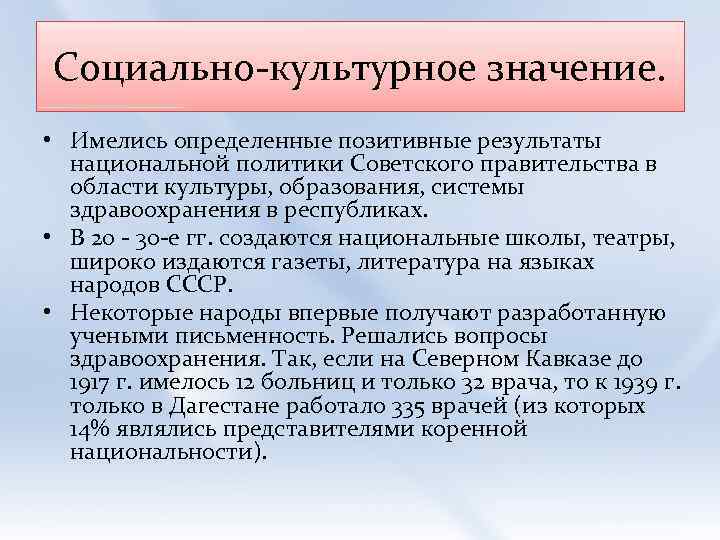 Социально-культурное значение.

• Имелись определенные позитивные результаты национальной политики Советского правительства в области культуры, образования, системы здравоохранения в республиках.

• В 20 - 30-е гг. создаются национальные школы, театры, широко издаются газеты, литература на языках народов СССР.

• Некоторые народы впервые получают разработанную учеными письменность. Решались вопросы здравоохранения. Так, если на Северном Кавказе до 1917 г. имелось 12 больниц и только 32 врача, то к 1939 г. только в Дагестане работало 335 врачей (из которых 14% являлись представителями коренной национальности).